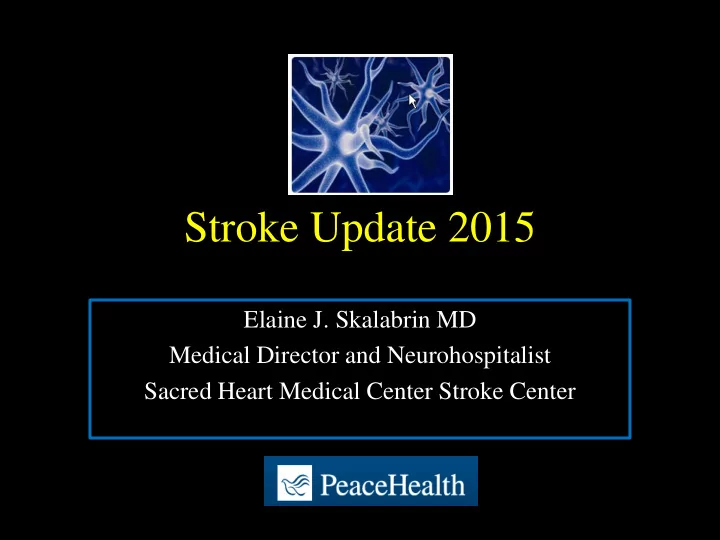 Stroke Update 2015

Elaine J. Skalabrin MD
Medical Director and Neurohospitalist
Sacred Heart Medical Center Stroke Center

PeaceHealth